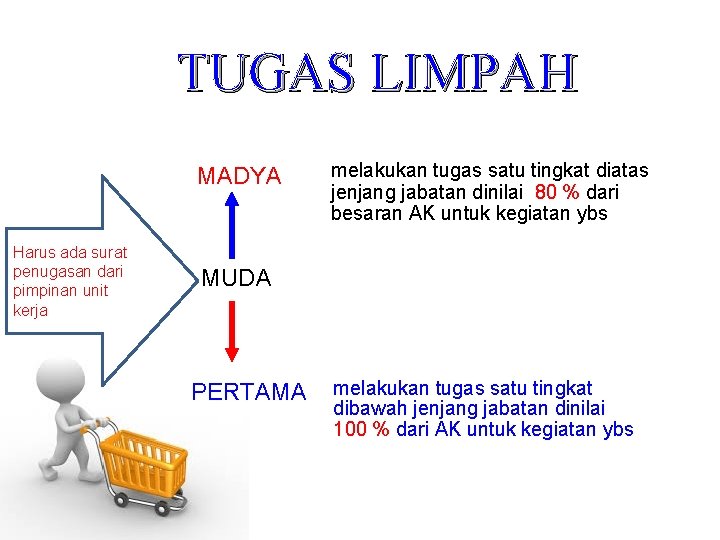 TUGAS LIMPAH

Harus ada surat penugasan dari pimpinan unit kerja

MADYA

melakukan tugas satu tingkat diatas jenjang jabatan dinilai 80 % dari besaran AK untuk kegiatan ybs

MUDA

PERTAMA

melakukan tugas satu tingkat dibawah jenjang jabatan dinilai 100 % dari AK untuk kegiatan ybs